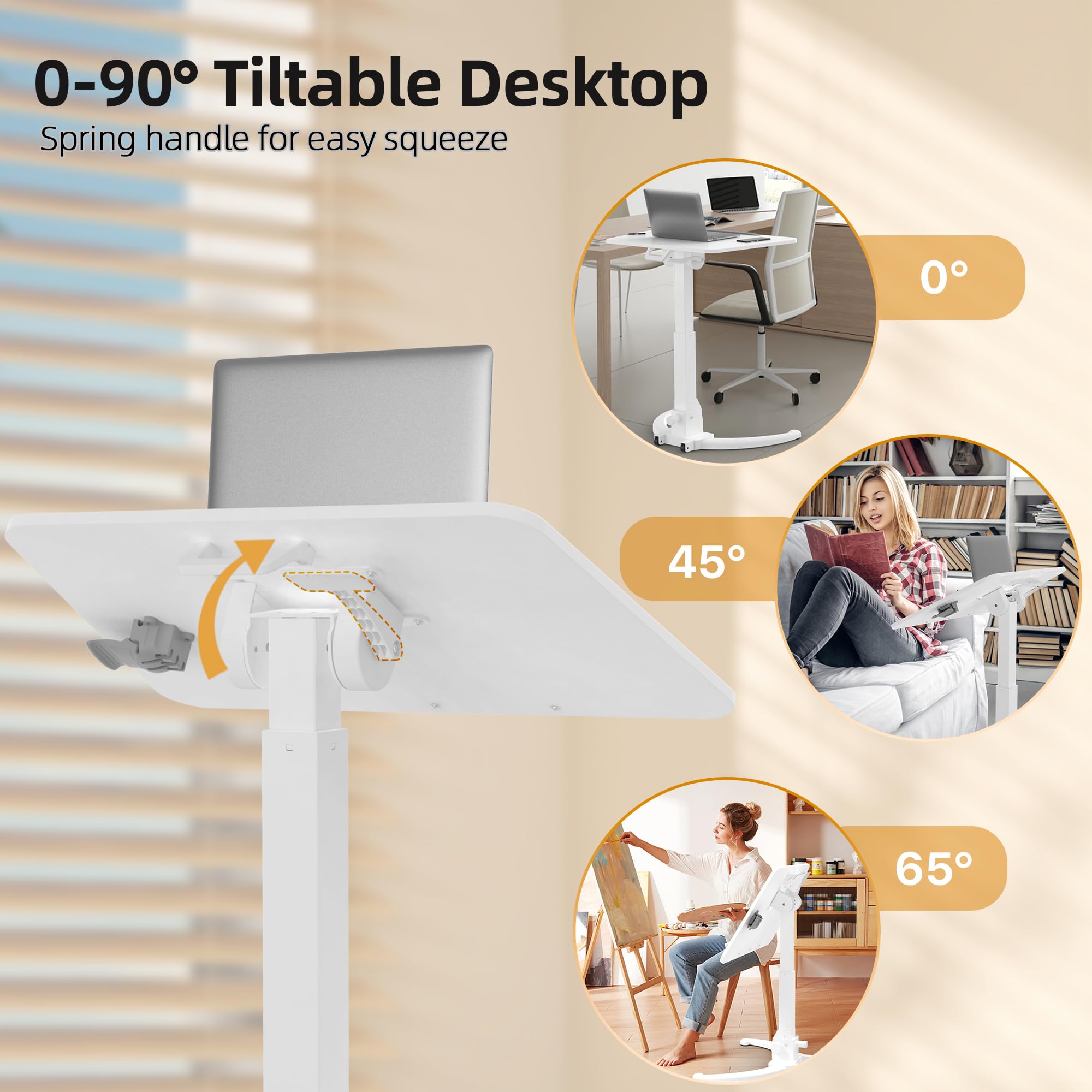 0-90° Tiltable Desktop

Spring handle for easy squeeze

0°

45°

65°